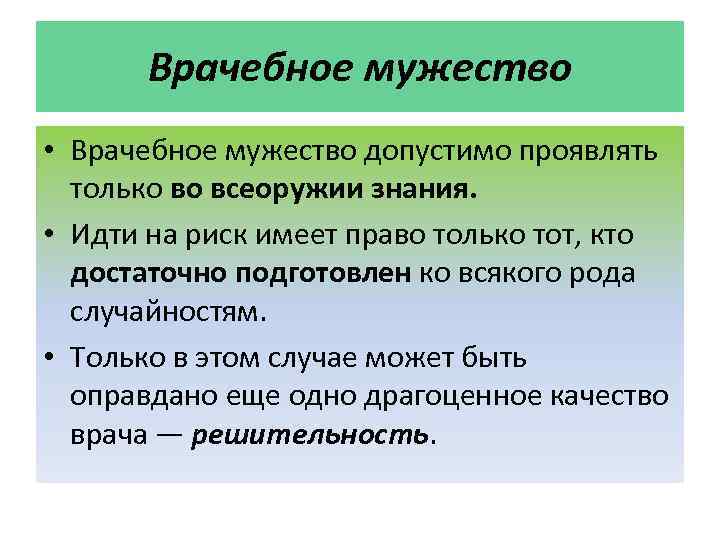 Врачебное мужество

• Врачебное мужество допустимо проявлять только во всеоружии знания.

• Идти на риск имеет право только тот, кто достаточно подготовлен ко всякого рода случайностям.

• Только в этом случае может быть оправдано еще одно драгоценное качество врача — решительность.